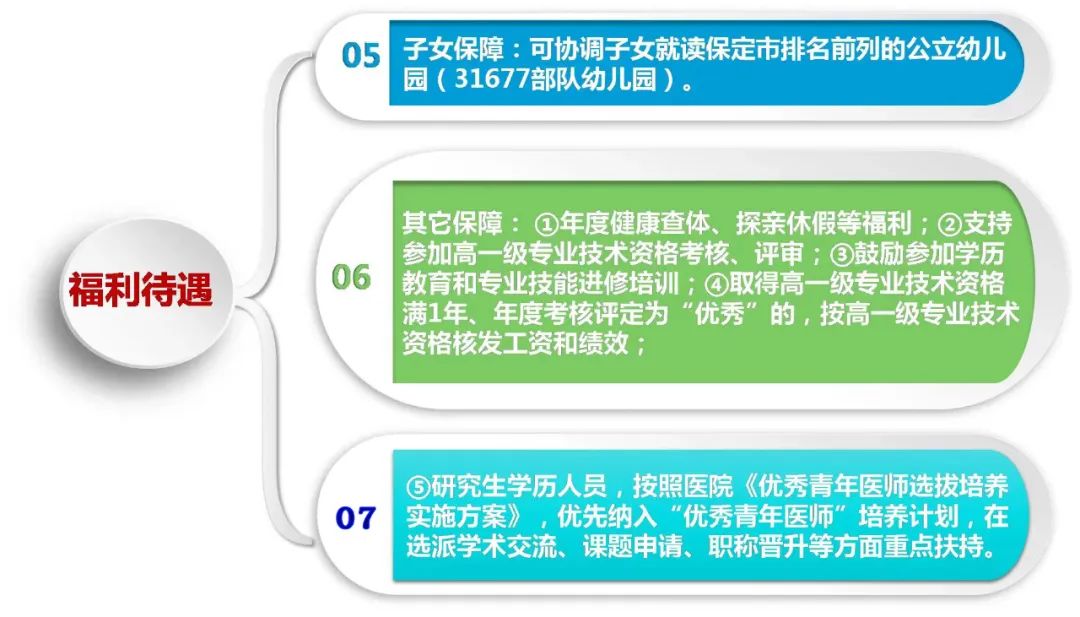 福利待遇

05

子女保障：可协调子女就读保定市排名前列的公立幼儿园（31677部队幼儿园）。

06

其它保障：①年度健康查体、探亲休假等福利；②支持参加高一级专业技术资格考核、评审；③鼓励参加学历教育和专业技能进修培训；④取得高一级专业技术资格满1年、年度考核评定为“优秀”的，按高一级专业技术资格核发工资和绩效；

07

⑤研究生学历人员，按照医院《优秀青年医师选拔培养实施方案》，优先纳入“优秀青年医师”培养计划，在选派学术交流、课题申请、职称晋升等方面重点扶持。